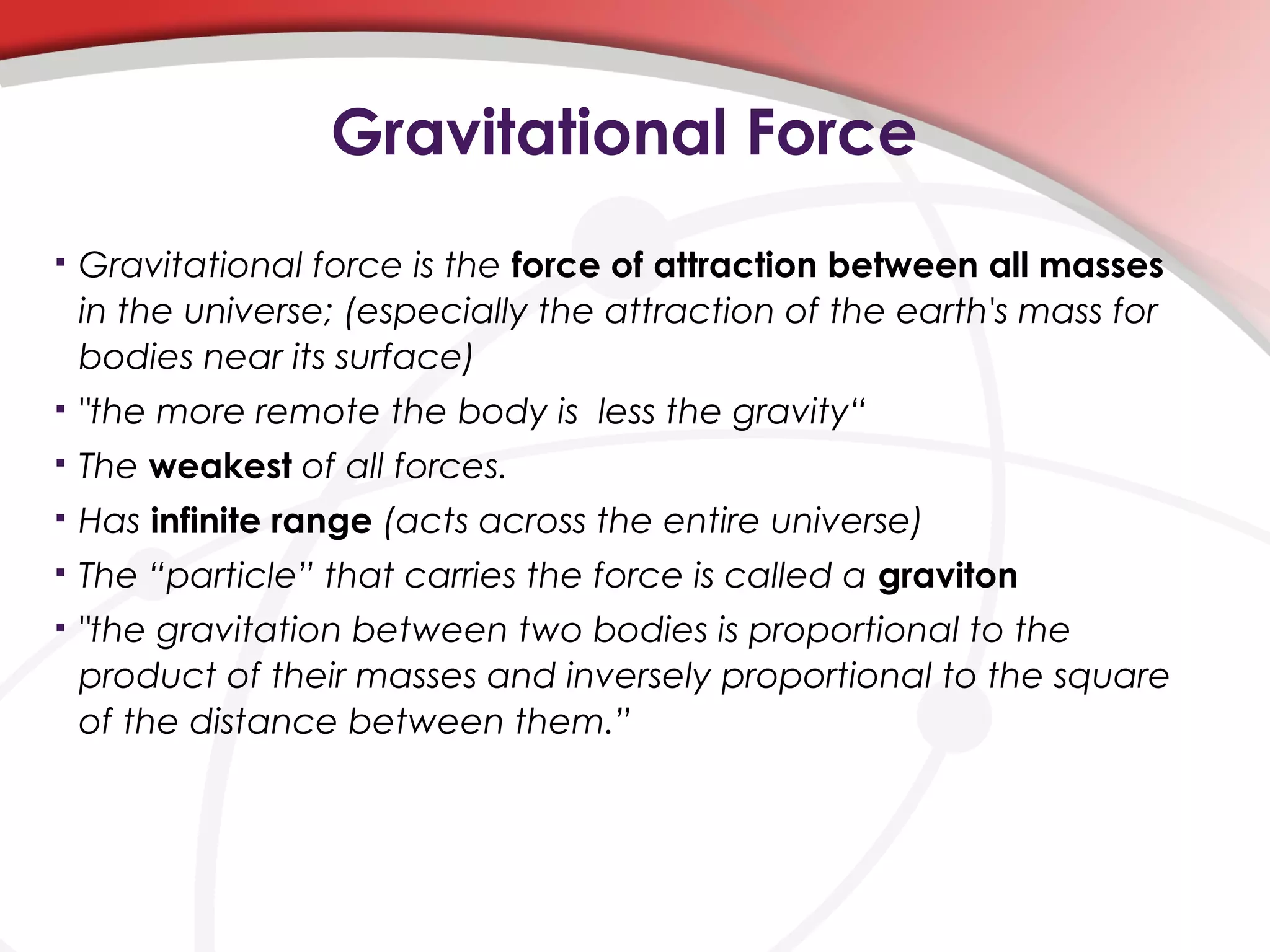 Gravitational Force

▪ Gravitational force is the force of attraction between all masses in the universe; (especially the attraction of the earth's mass for bodies near its surface)

▪ "the more remote the body is  less the gravity“

▪ The weakest of all forces.

▪ Has infinite range (acts across the entire universe)

▪ The “particle” that carries the force is called a graviton

▪ "the gravitation between two bodies is proportional to the product of their masses and inversely proportional to the square of the distance between them.”